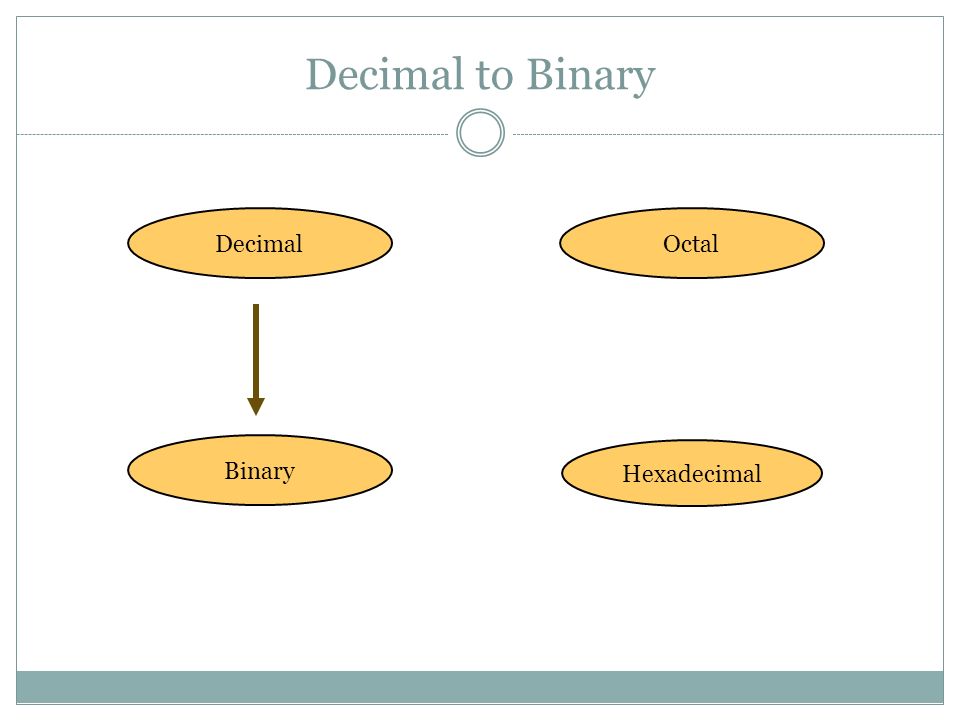 Decimal to Binary

Decimal

Octal

Binary

Hexadecimal